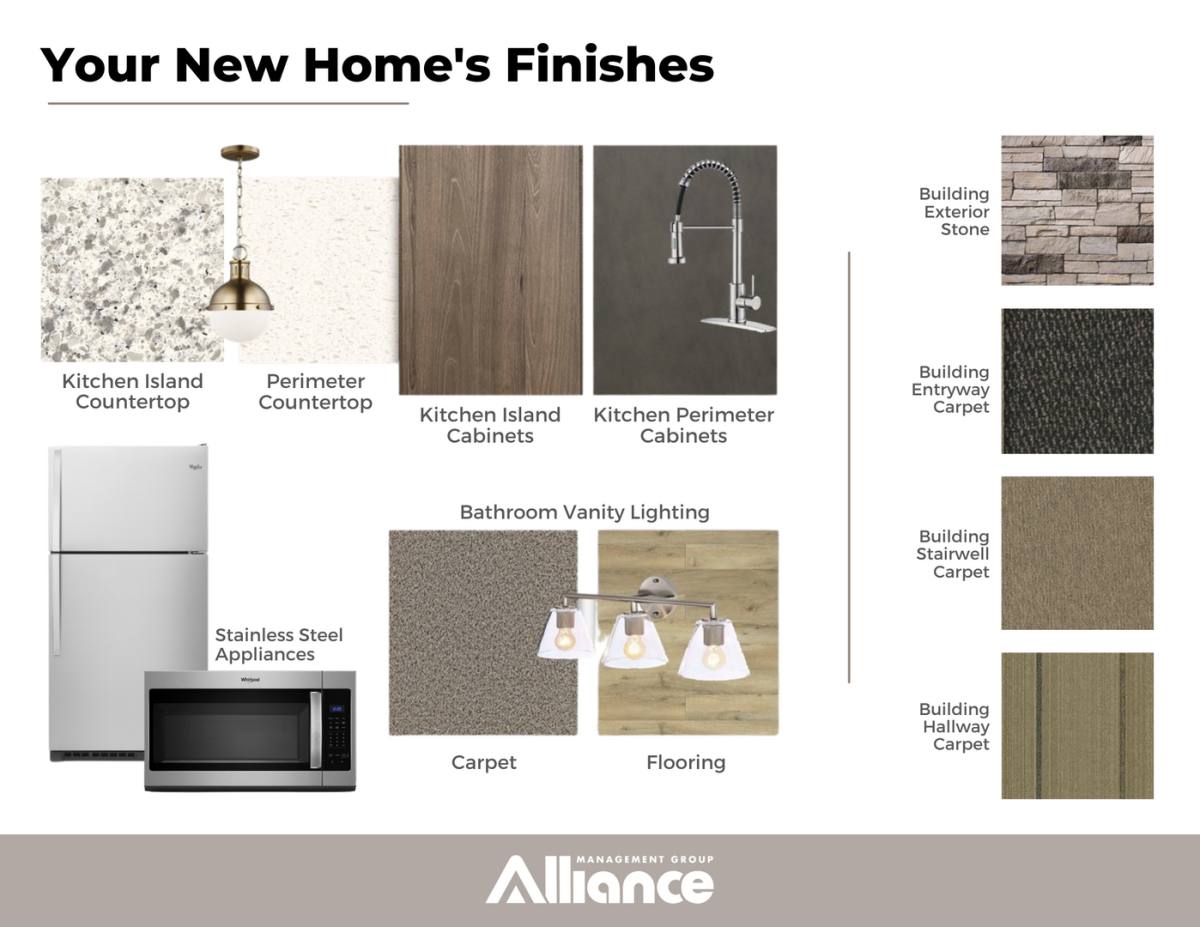 Your New Home's Finishes

Kitchen Island Countertop

Perimeter Countertop

Kitchen Island Cabinets

Kitchen Perimeter Cabinets

Whirlpool

Stainless Steel Appliances

Whirlpool

Bathroom Vanity Lighting

Carpet

Flooring

Building Exterior Stone

Building Entryway Carpet

Building Stairwell Carpet

Building Hallway Carpet

MANAGEMENT GROUP
Alliance